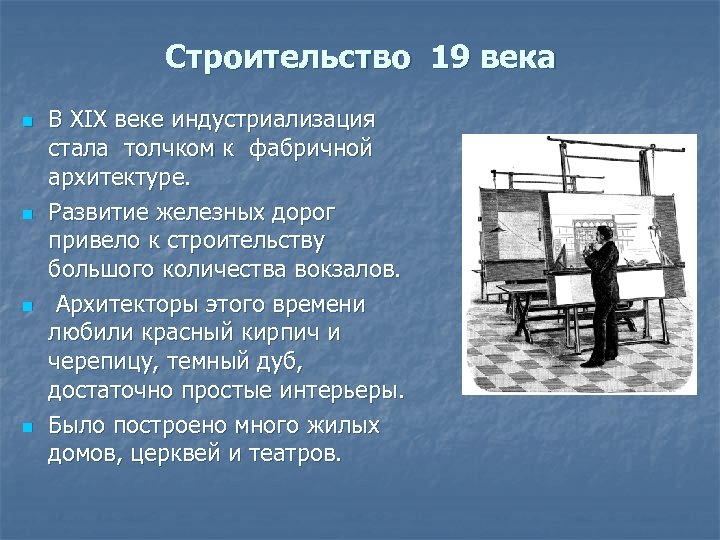 Строительство 19 века

В XIX веке индустриализация стала толчком к фабричной архитектуре.

Развитие железных дорог привело к строительству большого количества вокзалов.

Архитекторы этого времени любили красный кирпич и черепицу, темный дуб, достаточно простые интерьеры.

Было построено много жилых домов, церквей и театров.